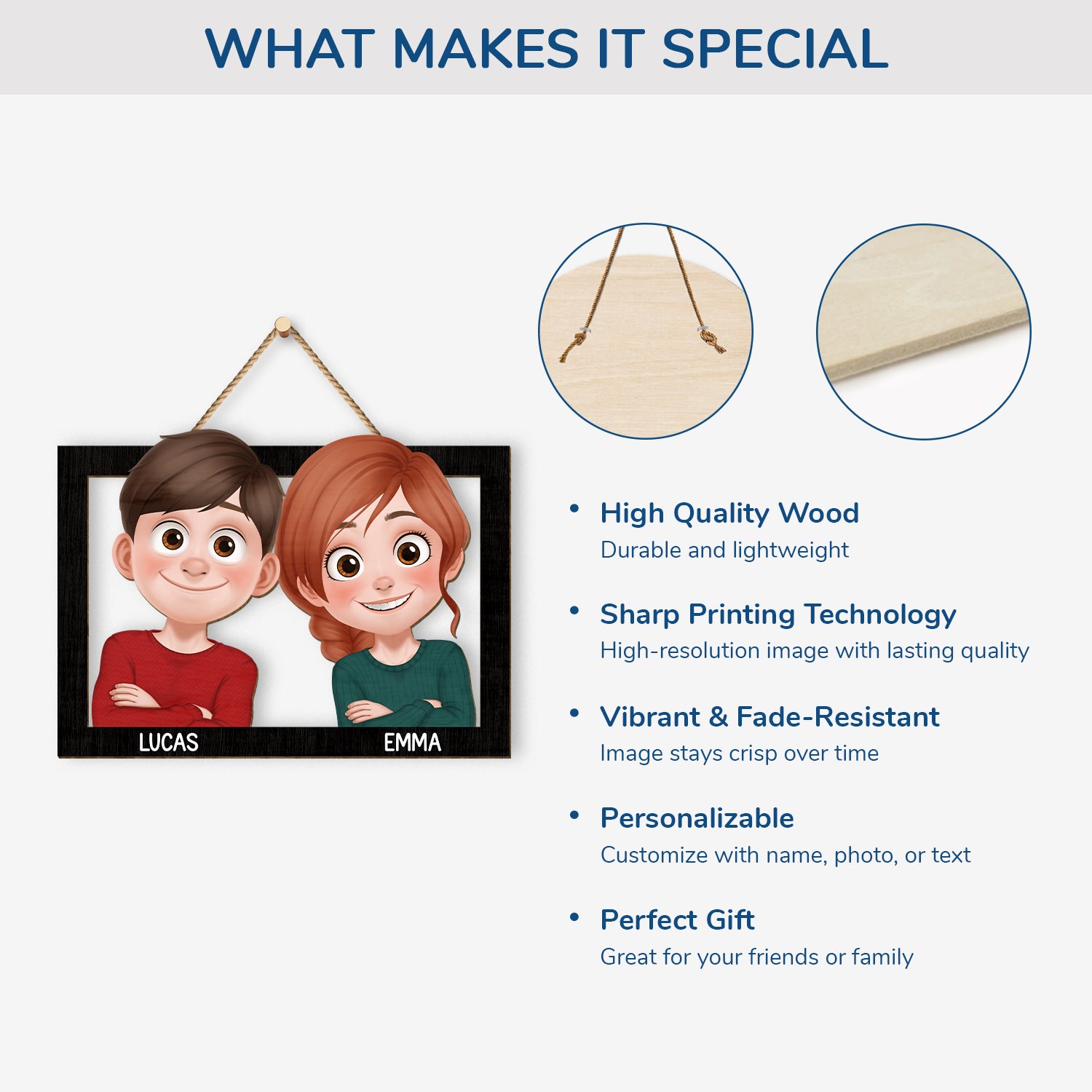 WHAT MAKES IT SPECIAL

LUCAS

EMMA

• High Quality Wood
Durable and lightweight

• Sharp Printing Technology
High-resolution image with lasting quality

• Vibrant & Fade-Resistant
Image stays crisp over time

• Personalizable
Customize with name, photo, or text

• Perfect Gift
Great for your friends or family